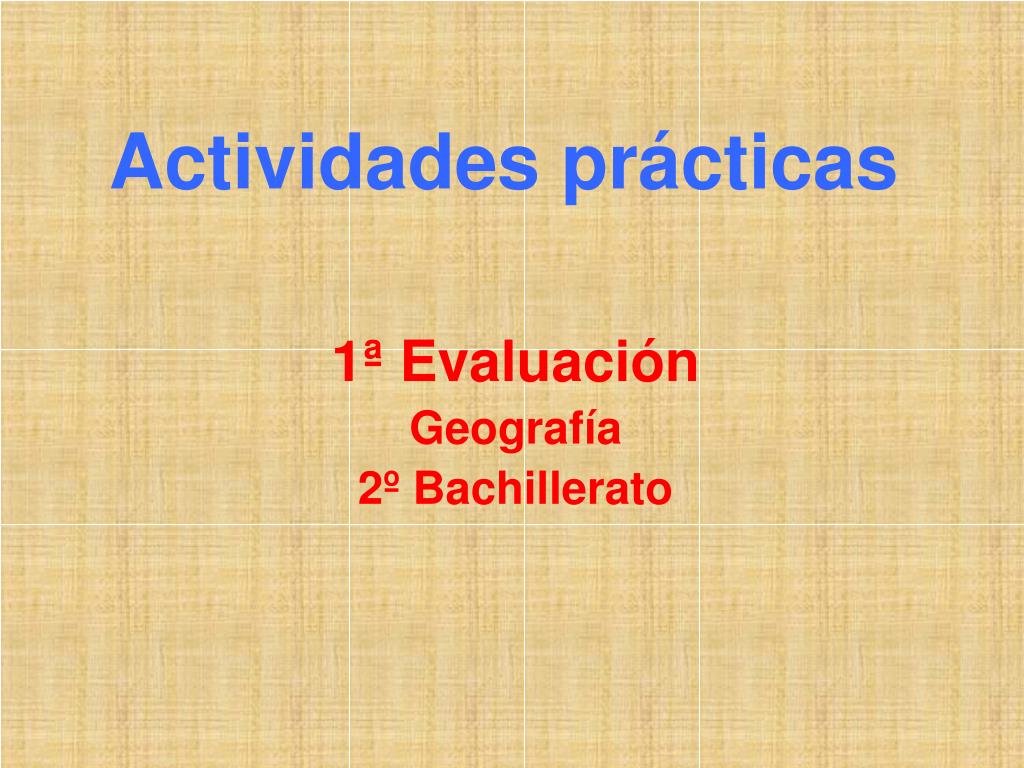 Actividades prácticas

1ª Evaluación
Geografía
2º Bachillerato